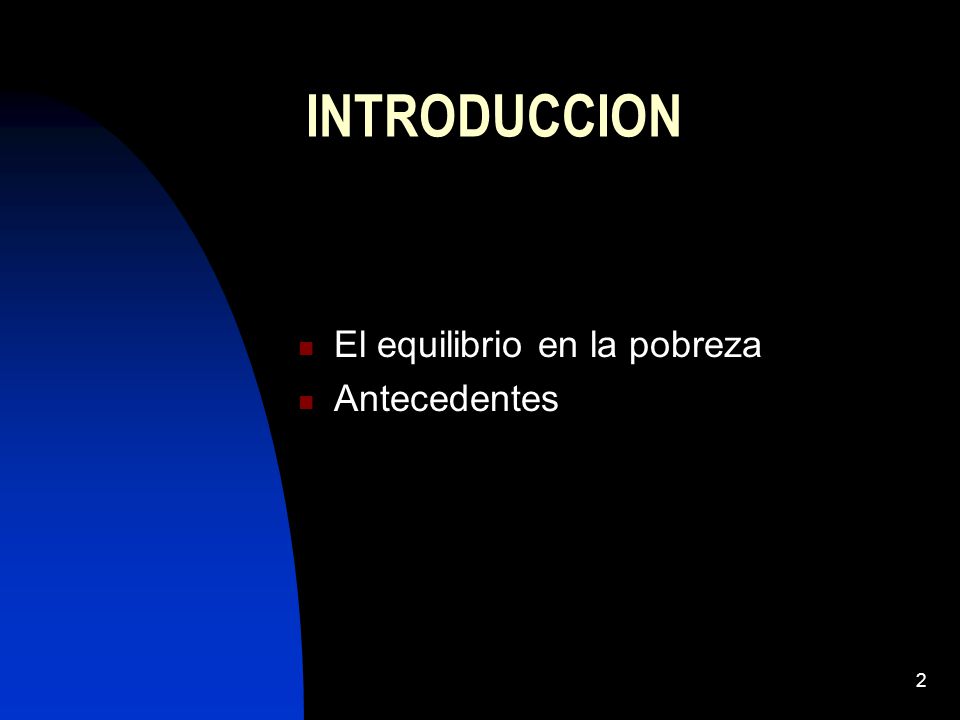 INTRODUCCION

- El equilibrio en la pobreza
- Antecedentes

2